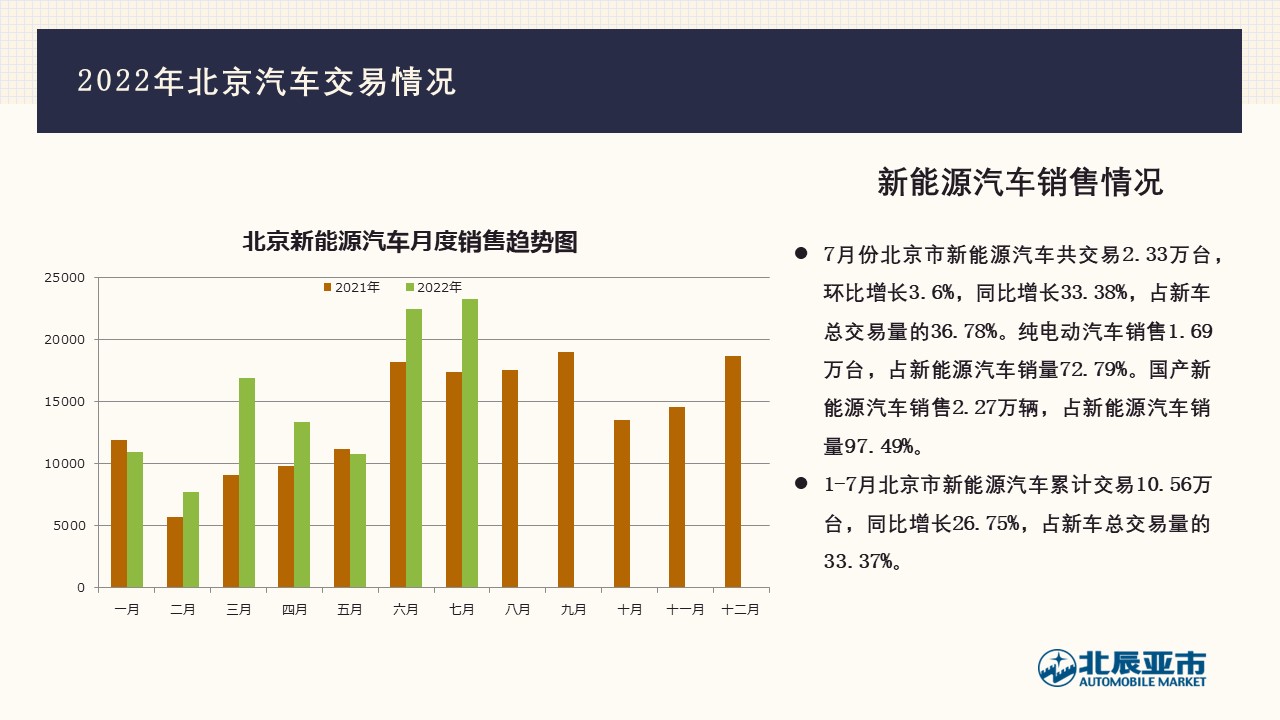 2022年北京汽车交易情况

新能源汽车销售情况

北京新能源汽车月度销售趋势图

2021年 2022年

25000
20000
15000
10000
5000
0

一月 二月 三月 四月 五月 六月 七月 八月 九月 十月 十一月 十二月

● 7月份北京市新能源汽车共交易2.33万台，环比增长3.6%，同比增长33.38%，占新车总交易量的36.78%。纯电动汽车销售1.69万台，占新能源汽车销量72.79%。国产新能源汽车销售2.27万辆，占新能源汽车销量97.49%。

● 1-7月北京市新能源汽车累计交易10.56万台，同比增长26.75%，占新车总交易量的33.37%。

北辰亚市
AUTOMOBILE MARKET